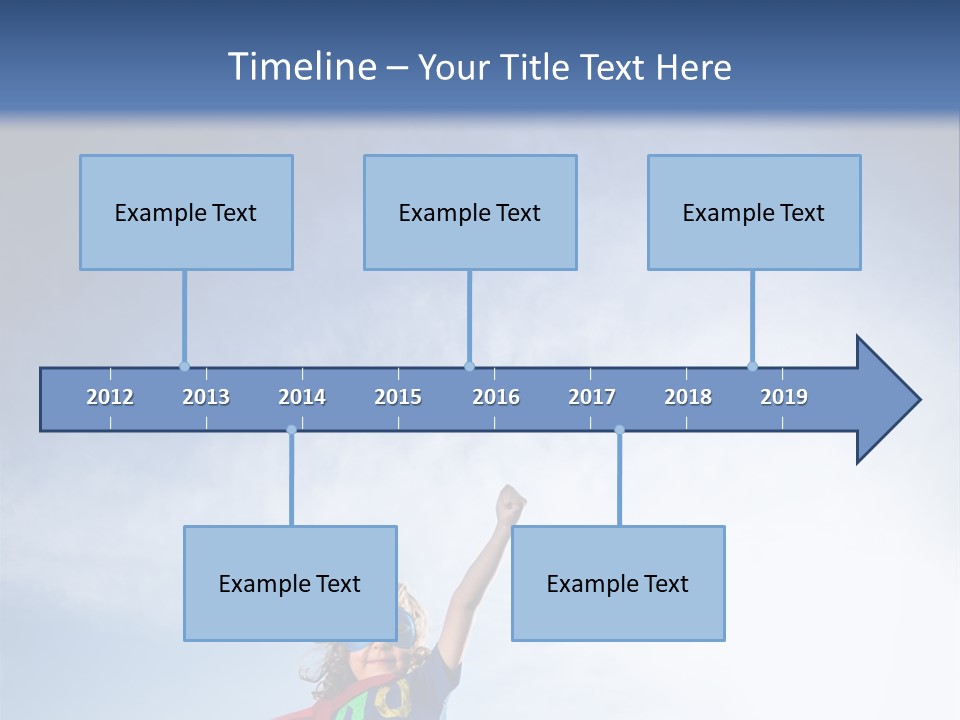 Timeline – Your Title Text Here

Example Text

Example Text

Example Text

2012 2013 2014 2015 2016 2017 2018 2019

Example Text

Example Text